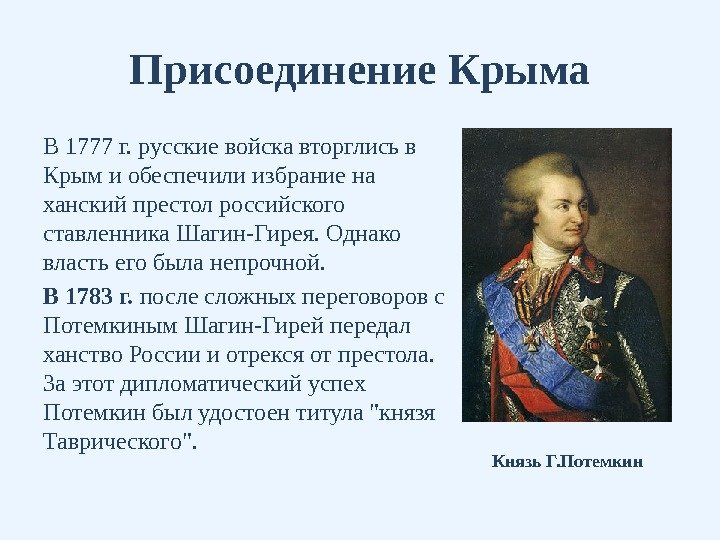 Присоединение Крыма

В 1777 г. русские войска вторглись в Крым и обеспечили избрание на ханский престол российского ставленника Шагин-Гирея. Однако власть его была непрочной.

В 1783 г. после сложных переговоров с Потемкиным Шагин-Гирей передал ханство России и отрекся от престола. За этот дипломатический успех Потемкин был удостоен титула "князя Таврического".

Князь Г.Потемкин